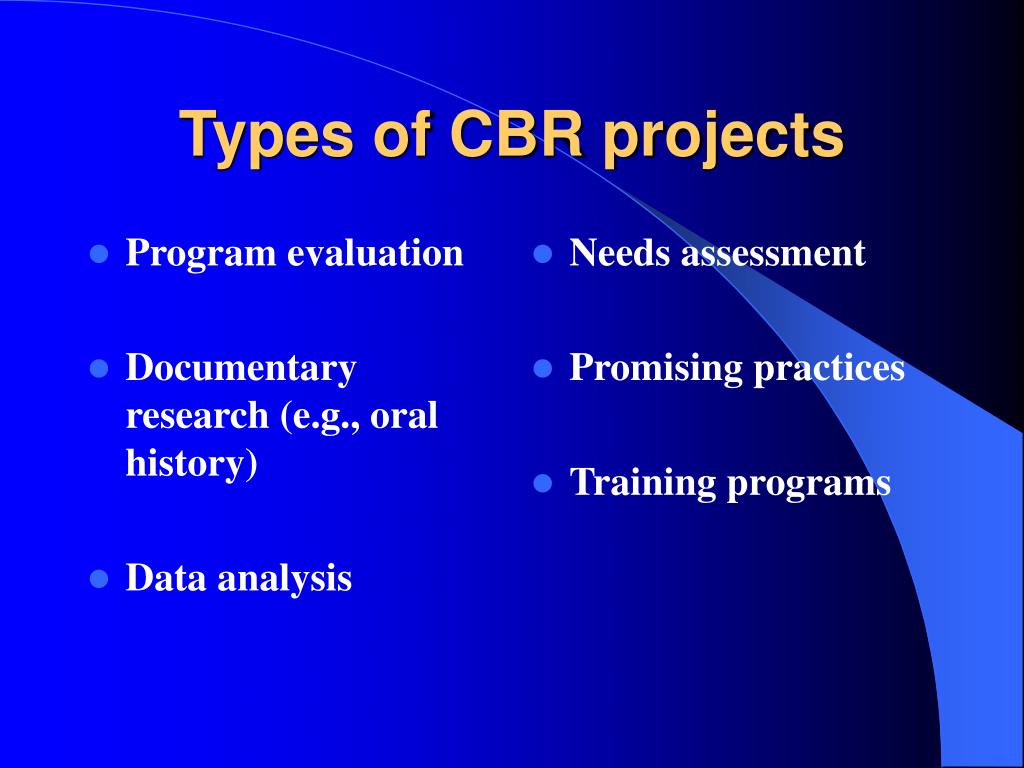 Types of CBR projects

- Program evaluation
- Documentary research (e.g., oral history)
- Data analysis

- Needs assessment
- Promising practices
- Training programs